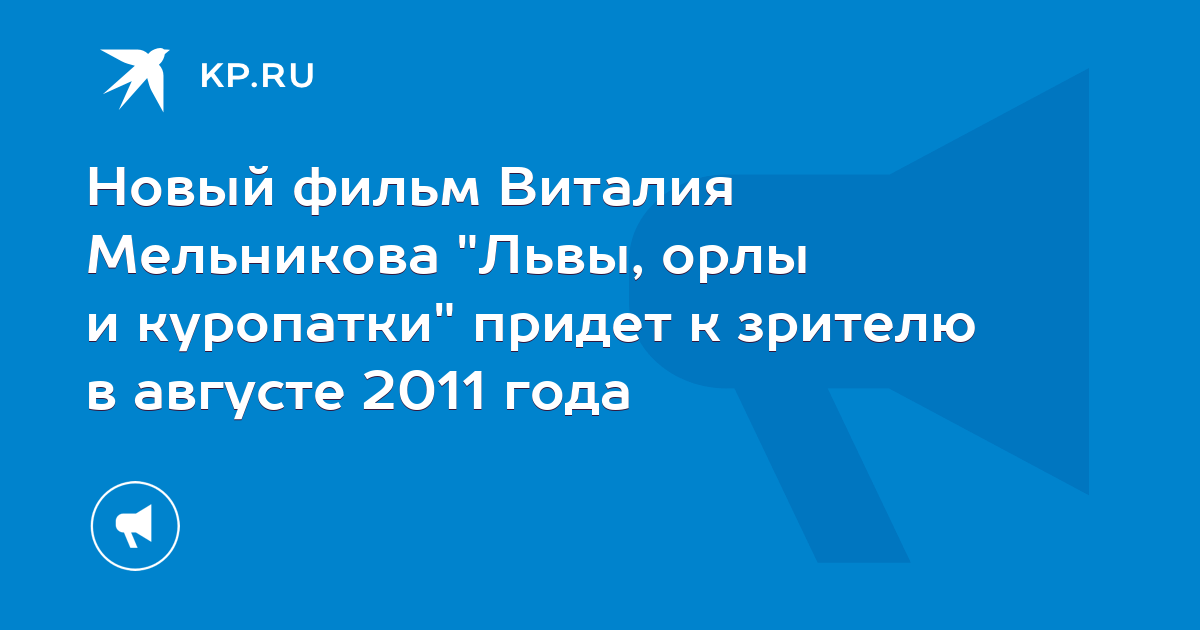 KP.RU

Новый фильм Виталия Мельникова "Львы, орлы и куропатки" придет к зрителю в августе 2011 года